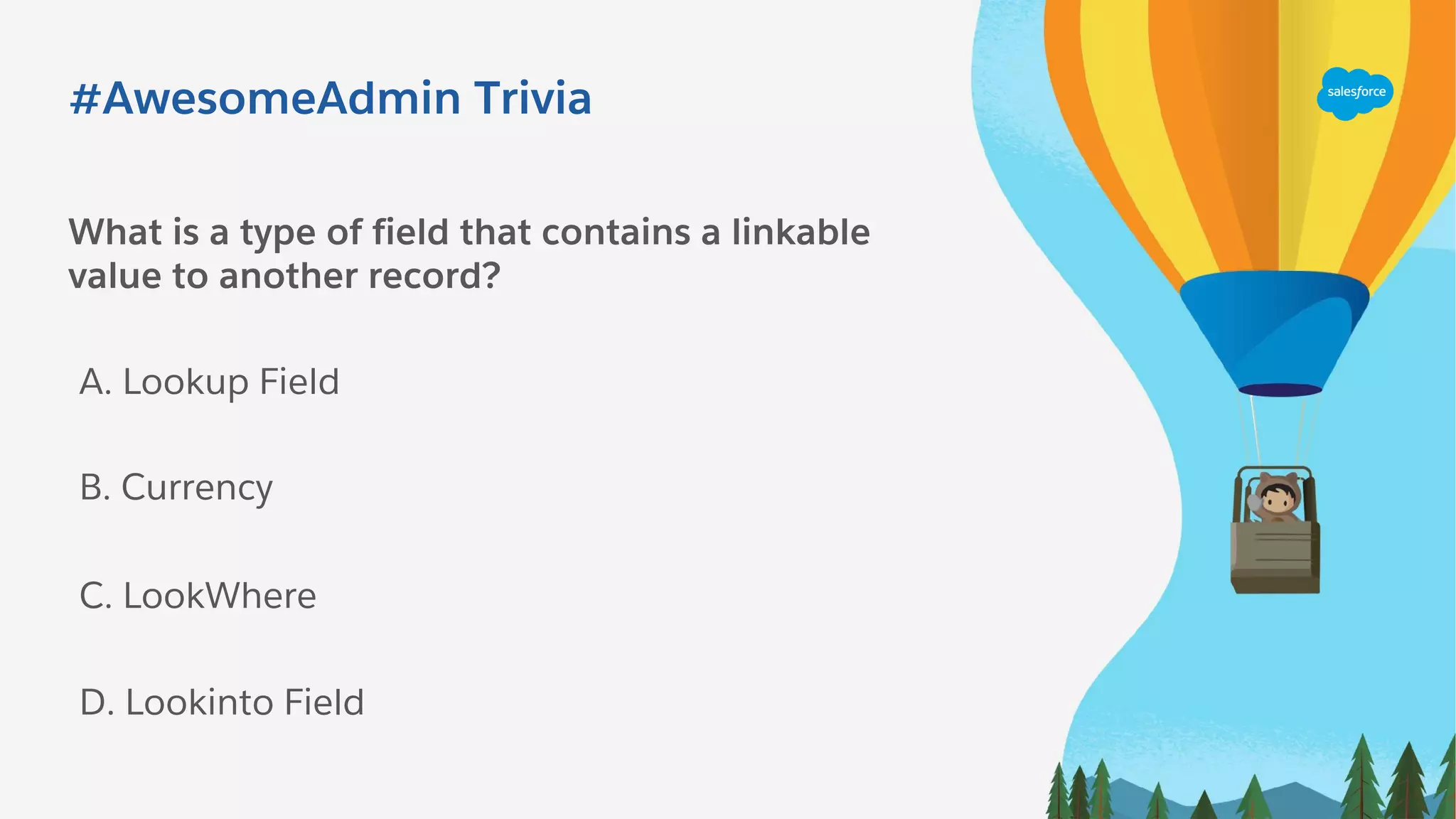 #AwesomeAdmin Trivia

salesforce

What is a type of field that contains a linkable value to another record?

A. Lookup Field

B. Currency

C. LookWhere

D. Lookinto Field